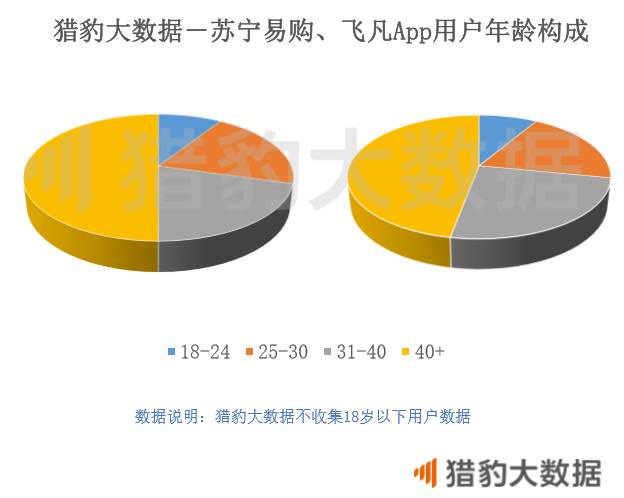 猎豹大数据—苏宁易购、飞凡App用户年龄构成

猎豹大数据

18-24 25-30 31-40 40+

数据说明：猎豹大数据不收集18岁以下用户数据

猎豹大数据